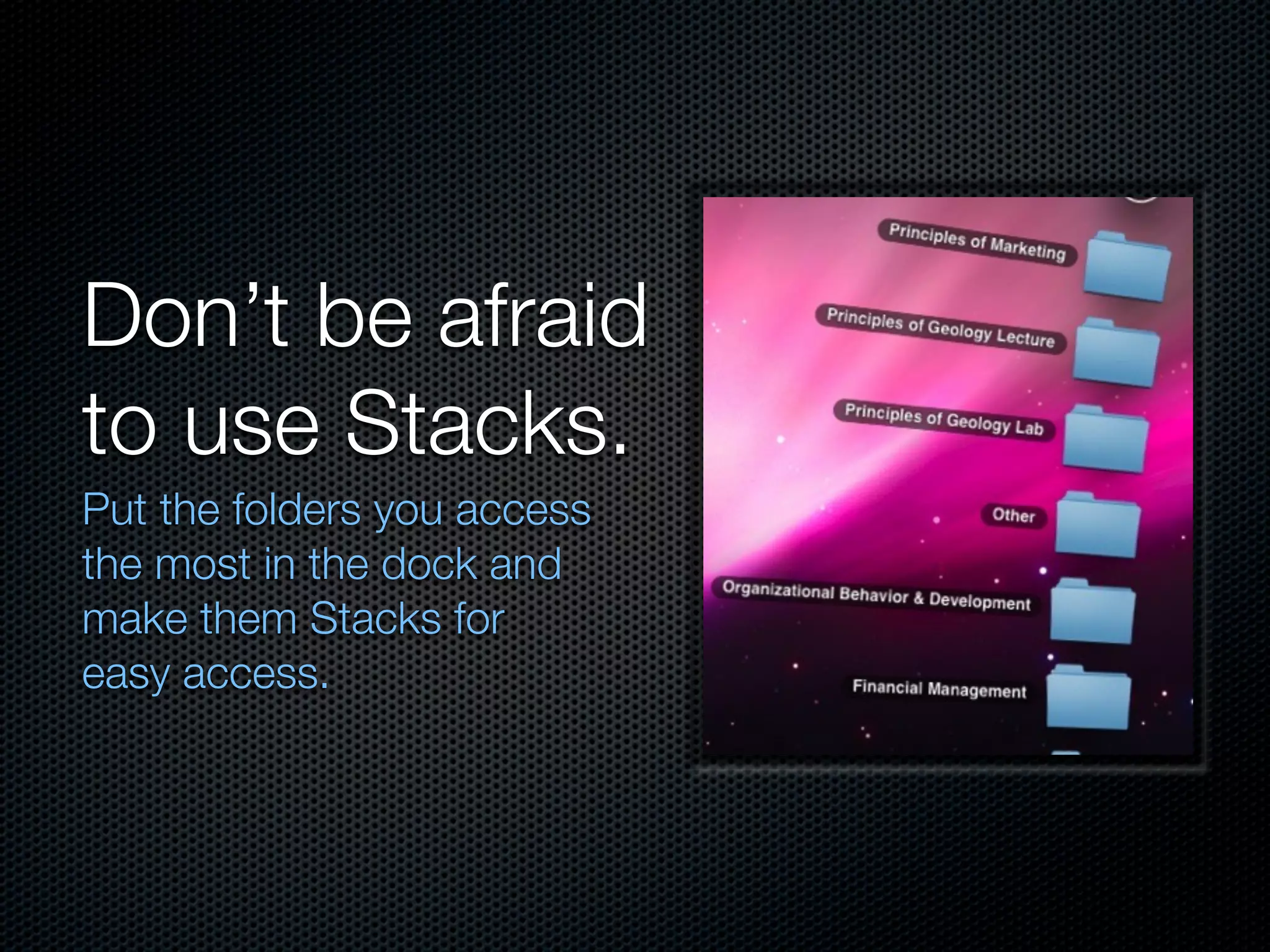 Don’t be afraid to use Stacks.

Put the folders you access the most in the dock and make them Stacks for easy access.

Principles of Marketing

Principles of Geology Lecture

Principles of Geology Lab

Other

Organizational Behavior & Development

Financial Management